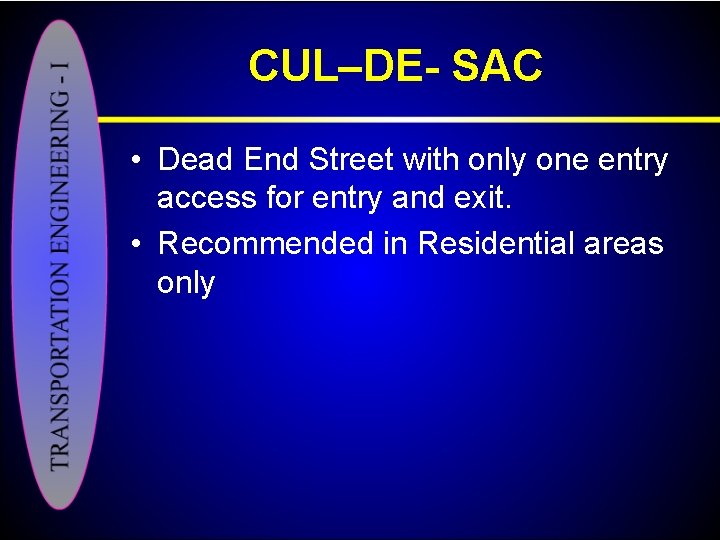 TRANSPORTATION ENGINEERING - I

CUL–DE- SAC

• Dead End Street with only one entry access for entry and exit.

• Recommended in Residential areas only